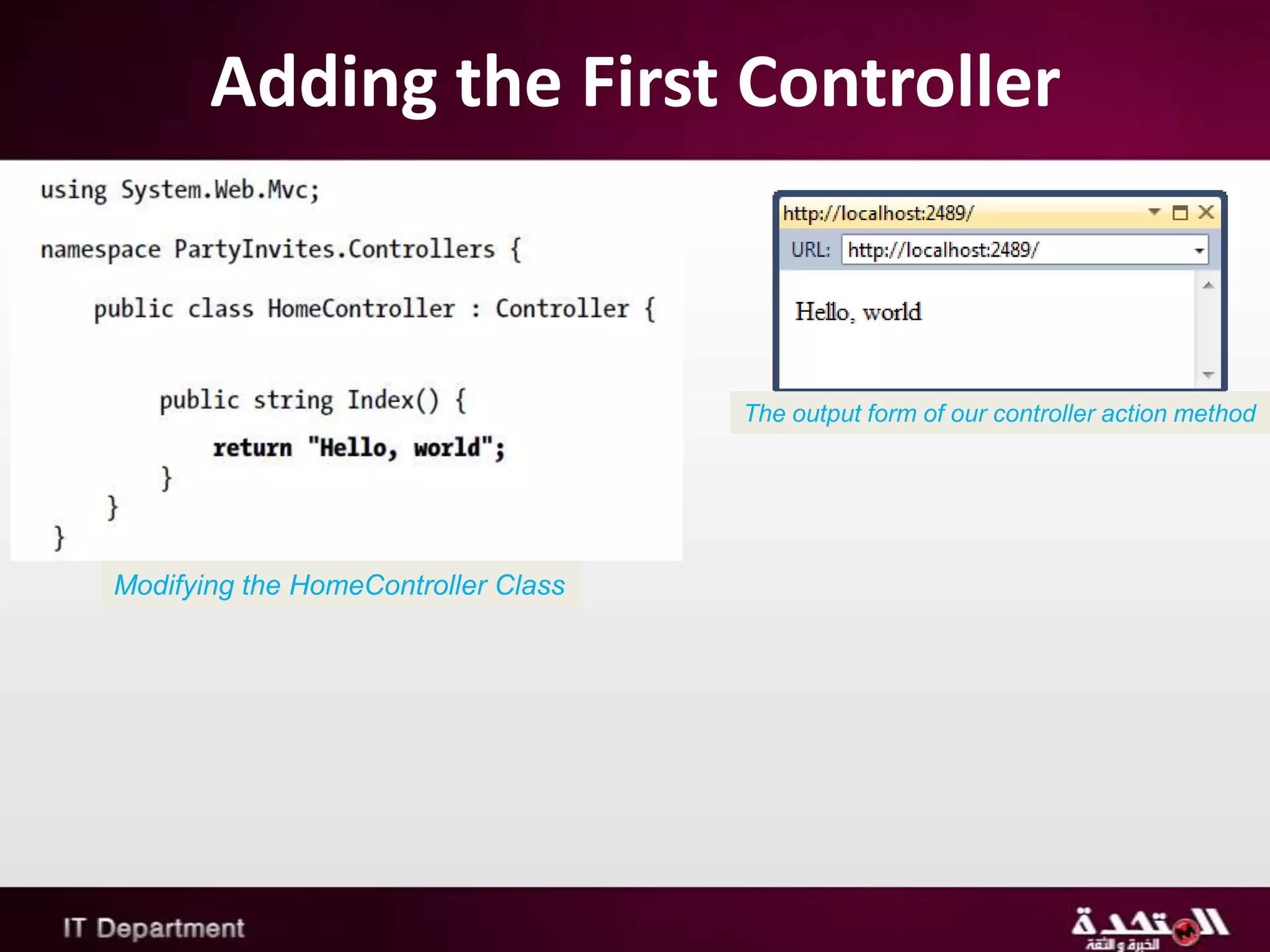 Adding the First Controller

using System.Web.Mvc;

namespace PartyInvites.Controllers {

public class HomeController : Controller {

public string Index() {
return "Hello, world";
}
}
}

Modifying the HomeController Class

http://localhost:2489/

URL: http://localhost:2489/

Hello, world

The output form of our controller action method

IT Department

المتحدة
الخبرة و الثقة